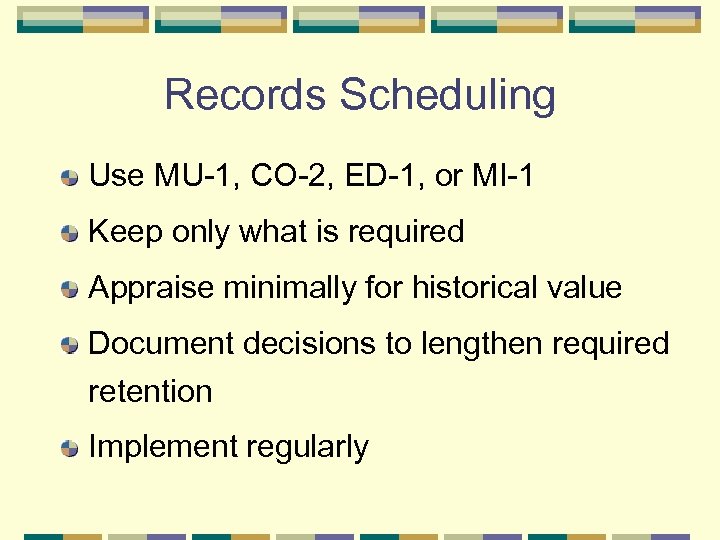 Records Scheduling

Use MU-1, CO-2, ED-1, or MI-1

Keep only what is required

Appraise minimally for historical value

Document decisions to lengthen required retention

Implement regularly